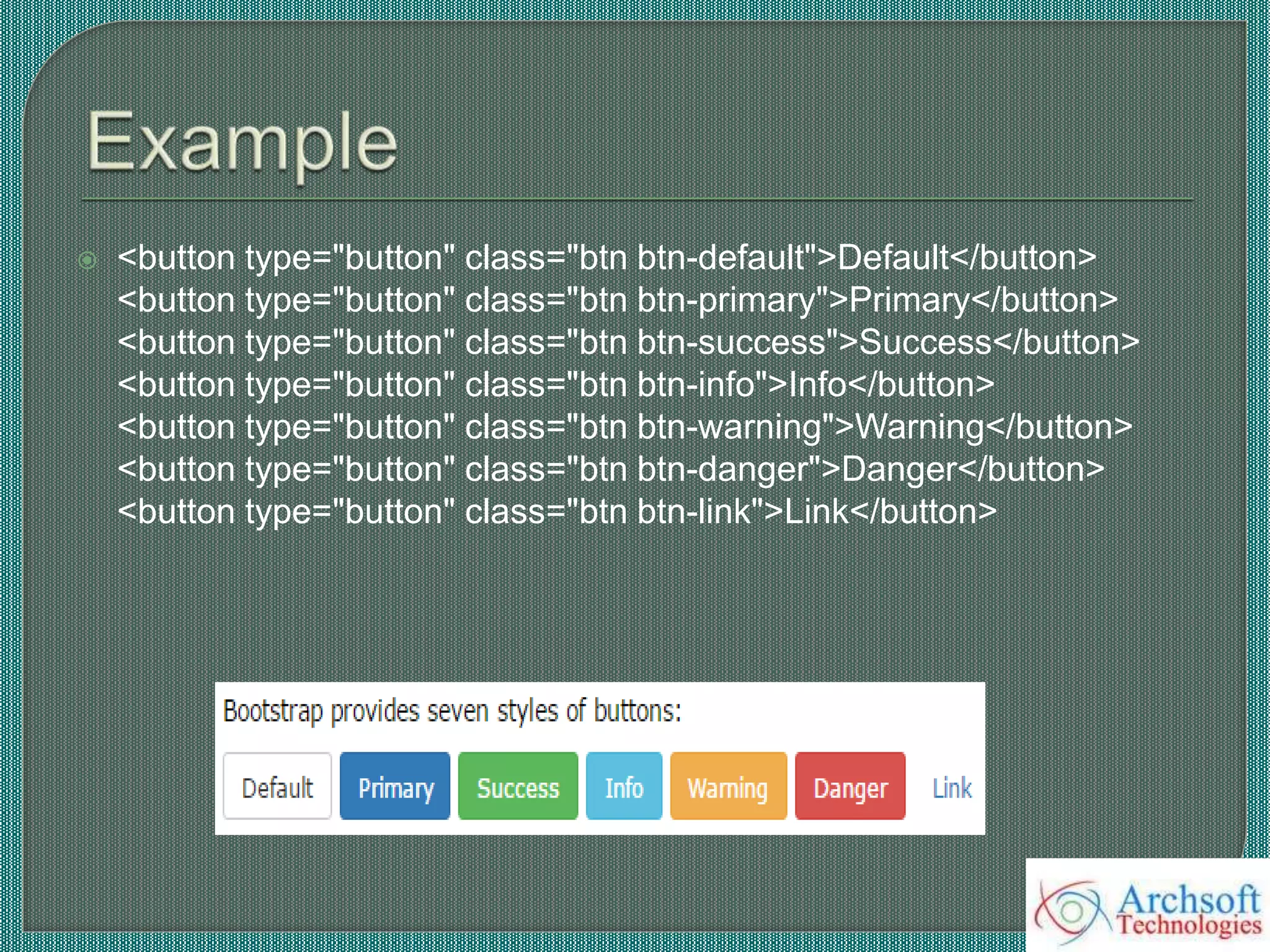 Example

<button type="button" class="btn btn-default">Default</button>
<button type="button" class="btn btn-primary">Primary</button>
<button type="button" class="btn btn-success">Success</button>
<button type="button" class="btn btn-info">Info</button>
<button type="button" class="btn btn-warning">Warning</button>
<button type="button" class="btn btn-danger">Danger</button>
<button type="button" class="btn btn-link">Link</button>

Bootstrap provides seven styles of buttons:

Default Primary Success Info Warning Danger Link

Archsoft Technologies